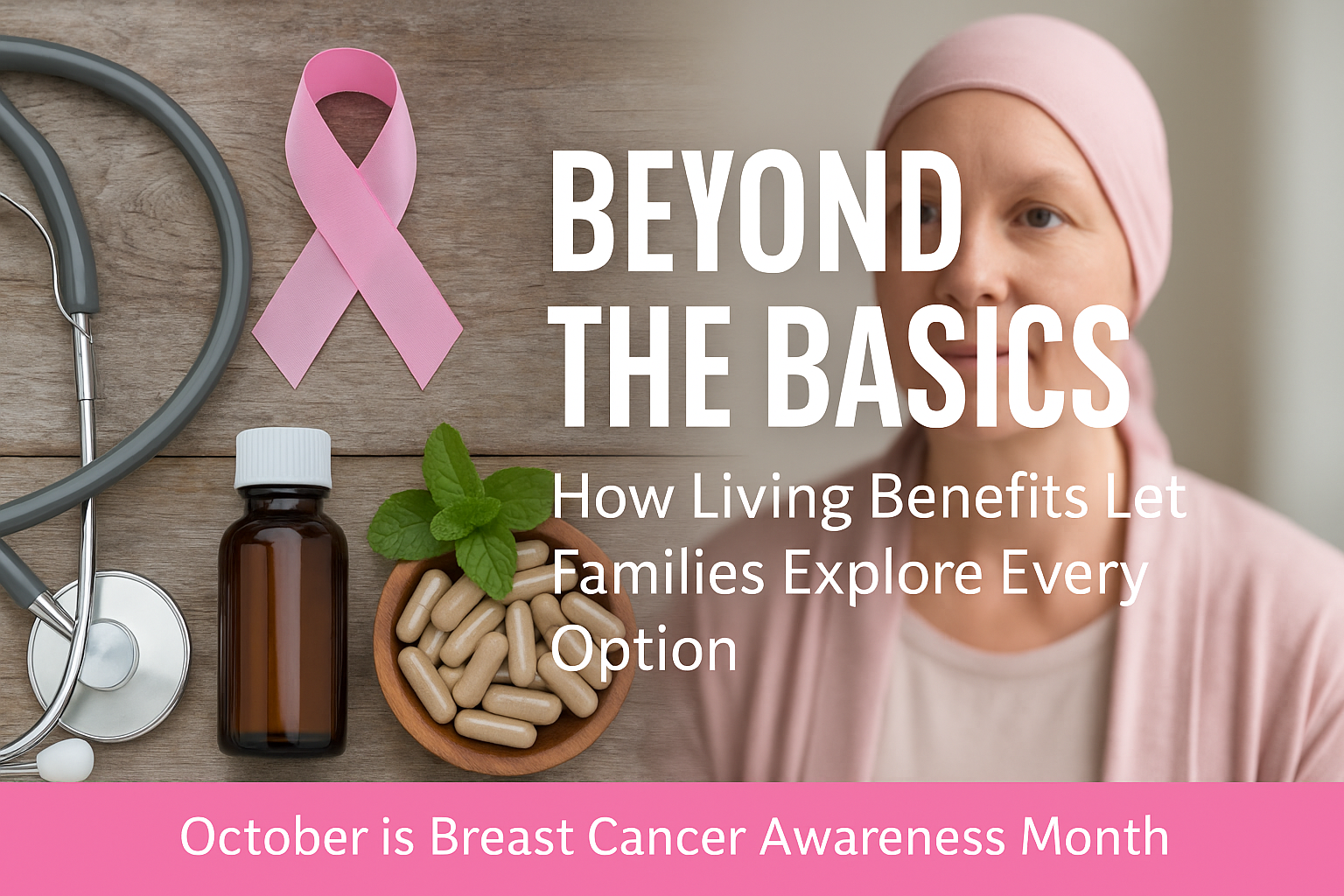 BEYOND THE BASICS

How Living Benefits Let Families Explore Every Option

October is Breast Cancer Awareness Month